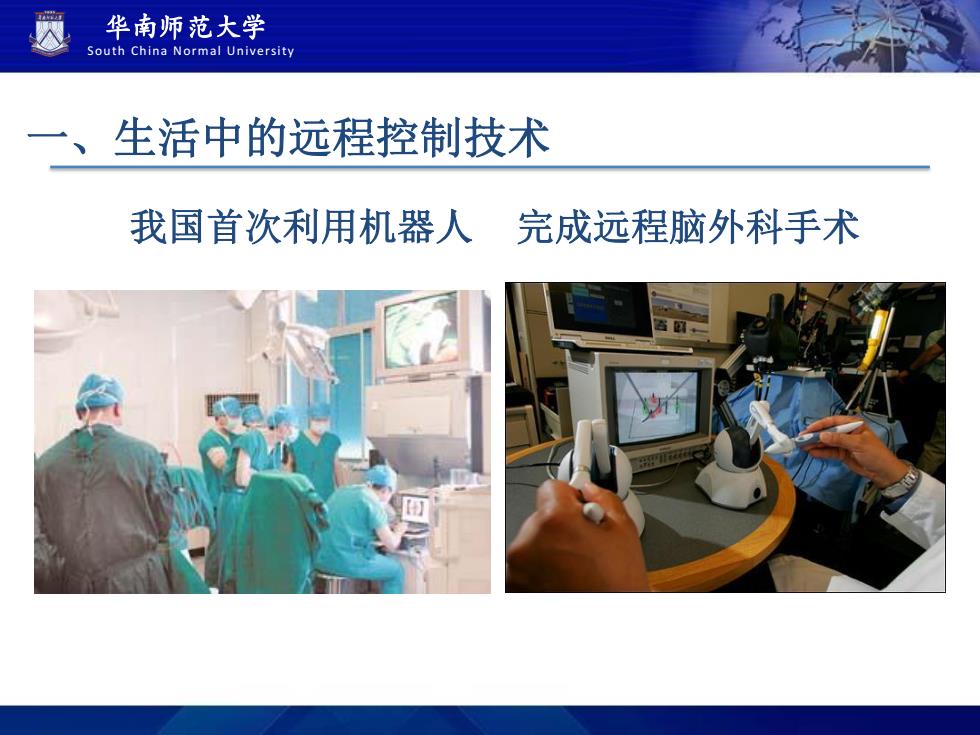 华南师范大学
South China Normal University

一、生活中的远程控制技术

我国首次利用机器人　完成远程脑外科手术